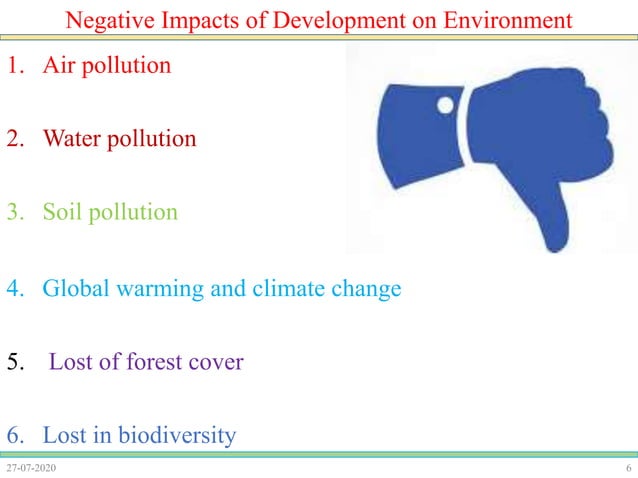 Negative Impacts of Development on Environment

1. Air pollution

2. Water pollution

3. Soil pollution

4. Global warming and climate change

5. Lost of forest cover

6. Lost in biodiversity

27-07-2020

6